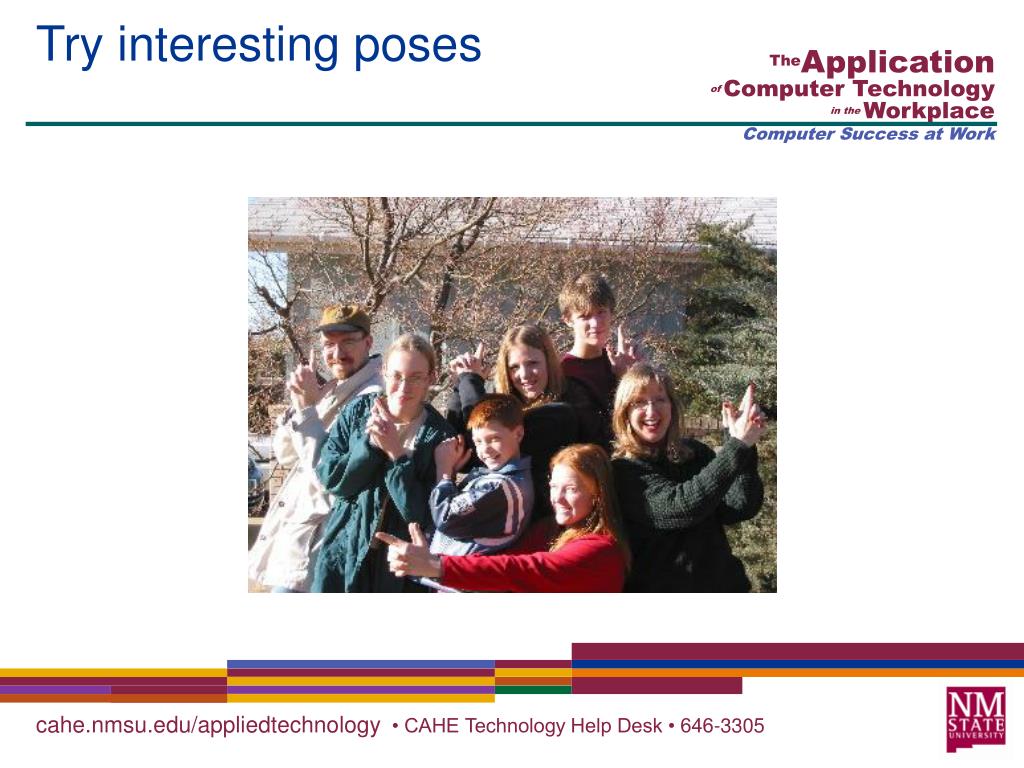 Try interesting poses

The Application of Computer Technology in the Workplace
Computer Success at Work

cahe.nmsu.edu/appliedtechnology • CAHE Technology Help Desk • 646-3305

NM STATE UNIVERSITY